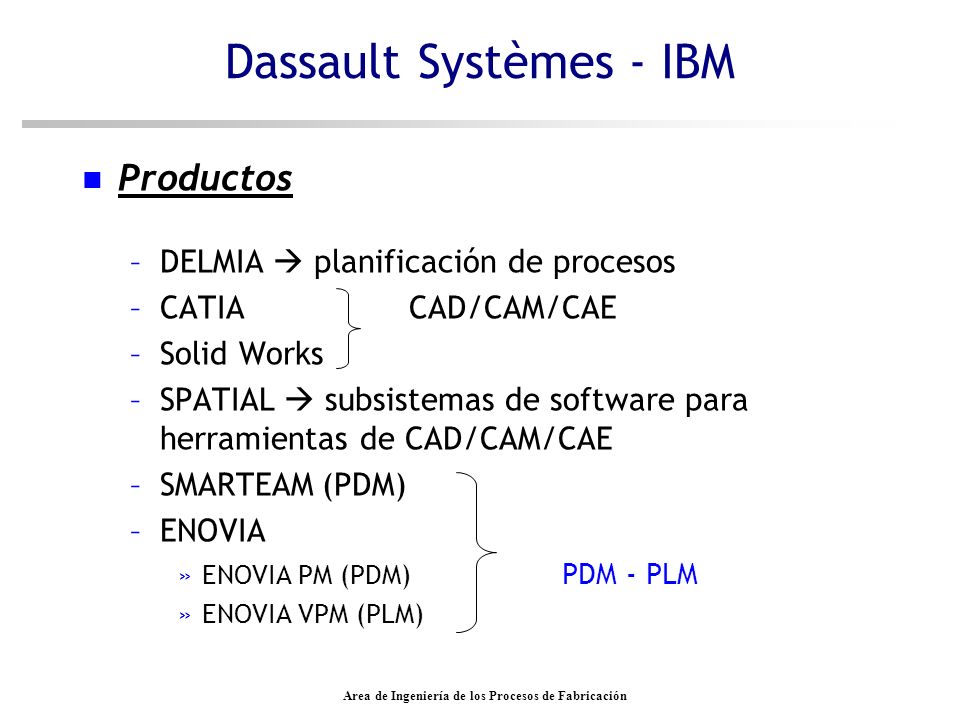 Dassault Systèmes - IBM

Productos

– DELMIA → planificación de procesos
– CATIA CAD/CAM/CAE
– Solid Works
– SPATIAL → subsistemas de software para herramientas de CAD/CAM/CAE
– SMARTEAM (PDM)
– ENOVIA
» ENOVIA PM (PDM) PDM - PLM
» ENOVIA VPM (PLM)

Area de Ingeniería de los Procesos de Fabricación